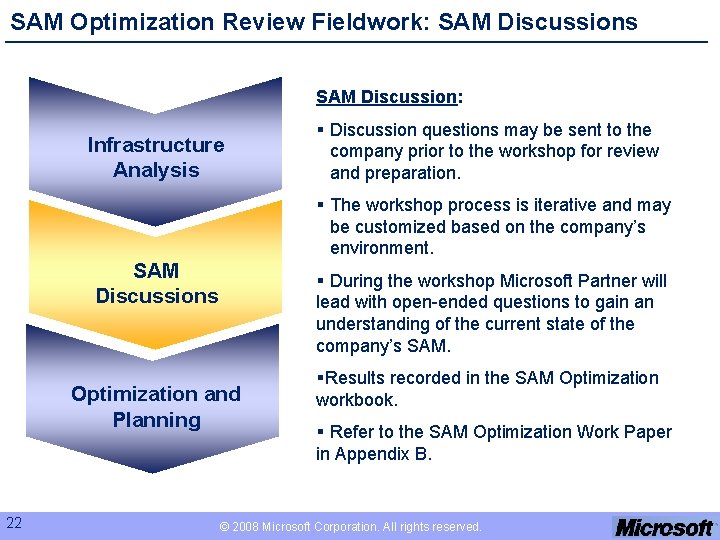 SAM Optimization Review Fieldwork: SAM Discussions

Infrastructure Analysis

SAM Discussions

Optimization and Planning

SAM Discussion:

▪ Discussion questions may be sent to the company prior to the workshop for review and preparation.

▪ The workshop process is iterative and may be customized based on the company's environment.

▪ During the workshop Microsoft Partner will lead with open-ended questions to gain an understanding of the current state of the company's SAM.

▪Results recorded in the SAM Optimization workbook.

▪ Refer to the SAM Optimization Work Paper in Appendix B.

22

© 2008 Microsoft Corporation. All rights reserved.

Microsoft